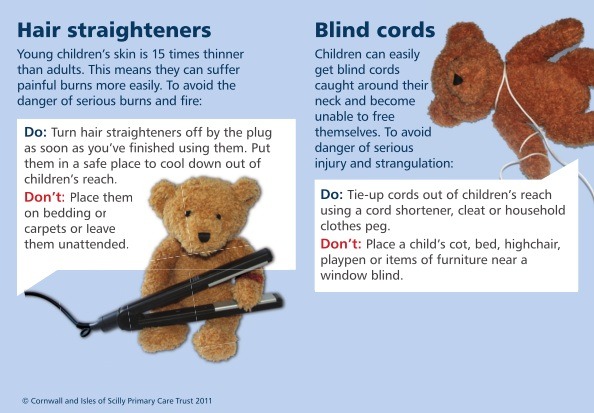 Hair straighteners

Young children's skin is 15 times thinner than adults. This means they can suffer painful burns more easily. To avoid the danger of serious burns and fire:

Do: Turn hair straighteners off by the plug as soon as you've finished using them. Put them in a safe place to cool down out of children's reach.

Don't: Place them on bedding or carpets or leave them unattended.

Blind cords

Children can easily get blind cords caught around their neck and become unable to free themselves. To avoid danger of serious injury and strangulation:

Do: Tie-up cords out of children's reach using a cord shortener, cleat or household clothes peg.

Don't: Place a child's cot, bed, highchair, playpen or items of furniture near a window blind.

© Cornwall and Isles of Scilly Primary Care Trust 2011